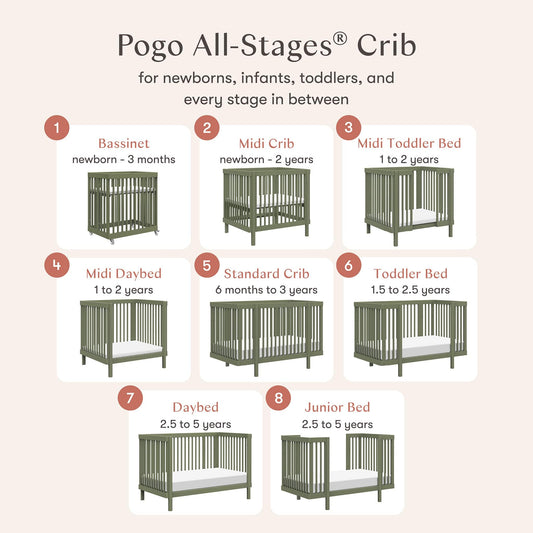 Pogo All-Stages® Crib

for newborns, infants, toddlers, and every stage in between

1
Bassinet
newborn - 3 months

2
Midi Crib
newborn - 2 years

3
Midi Toddler Bed
1 to 2 years

4
Midi Daybed
1 to 2 years

5
Standard Crib
6 months to 3 years

6
Toddler Bed
1.5 to 2.5 years

7
Daybed
2.5 to 5 years

8
Junior Bed
2.5 to 5 years